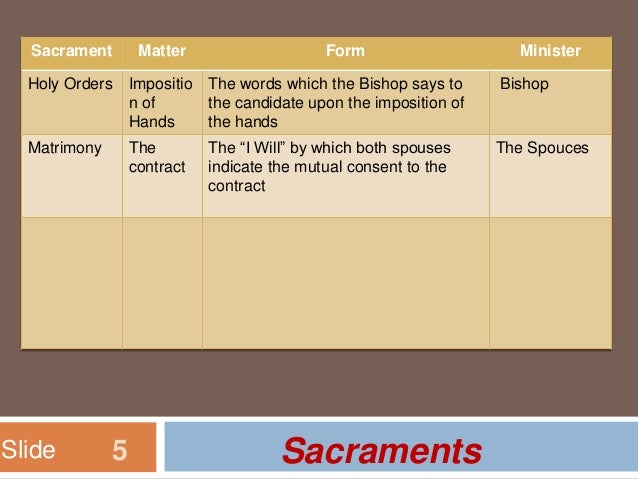 | Sacrament | Matter | Form | Minister |
|---|---|---|---|
| Holy Orders | Imposition of Hands | The words which the Bishop says to the candidate upon the imposition of the hands | Bishop |
| Matrimony | The contract | The “I Will” by which both spouses indicate the mutual consent to the contract | The Spouces |
| | | | |

Slide 5

Sacraments